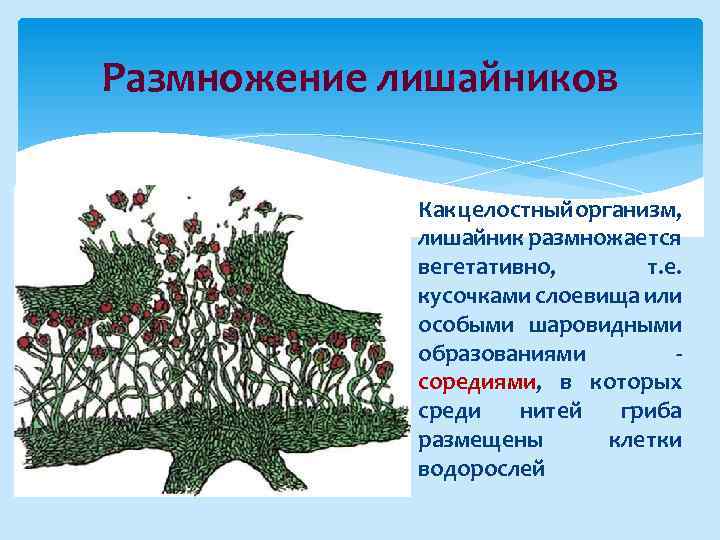 Размножение лишайников

Как целостный организм, лишайник размножается вегетативно, т.е. кусочками слоевища или особыми шаровидными образованиями - соредиями, в которых среди нитей гриба размещены клетки водорослей